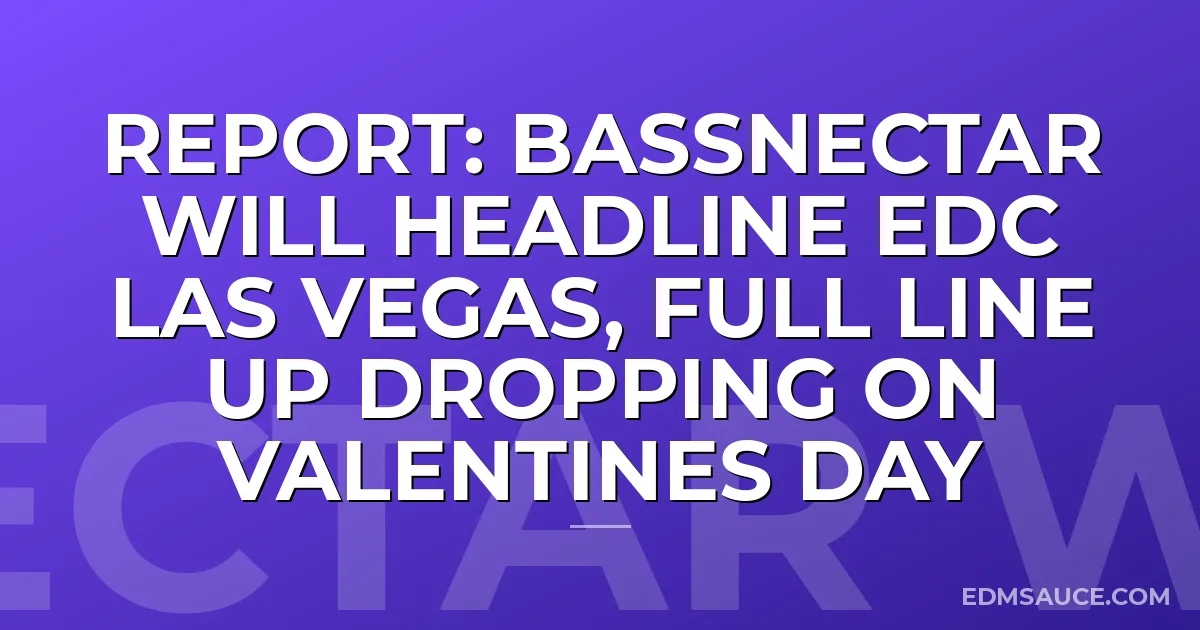 REPORT: BASSNECTAR WILL HEADLINE EDC LAS VEGAS, FULL LINE UP DROPPING ON VALENTINES DAY

ECTAR W

EDMSAUCE.COM